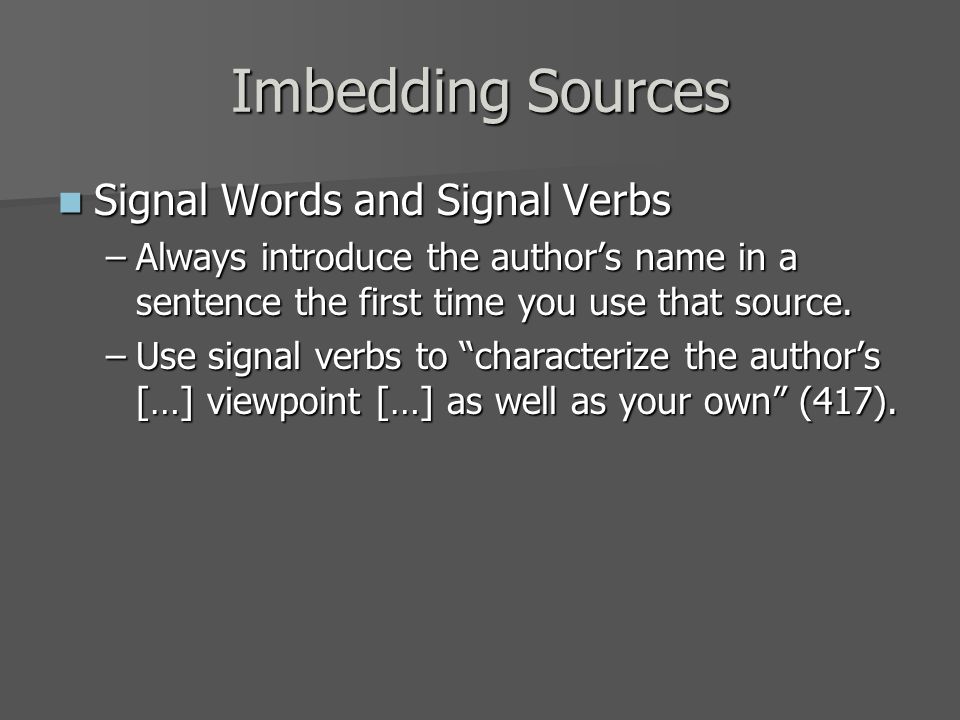 Imbedding Sources

Signal Words and Signal Verbs

– Always introduce the author’s name in a sentence the first time you use that source.

– Use signal verbs to “characterize the author’s […] viewpoint […] as well as your own” (417).